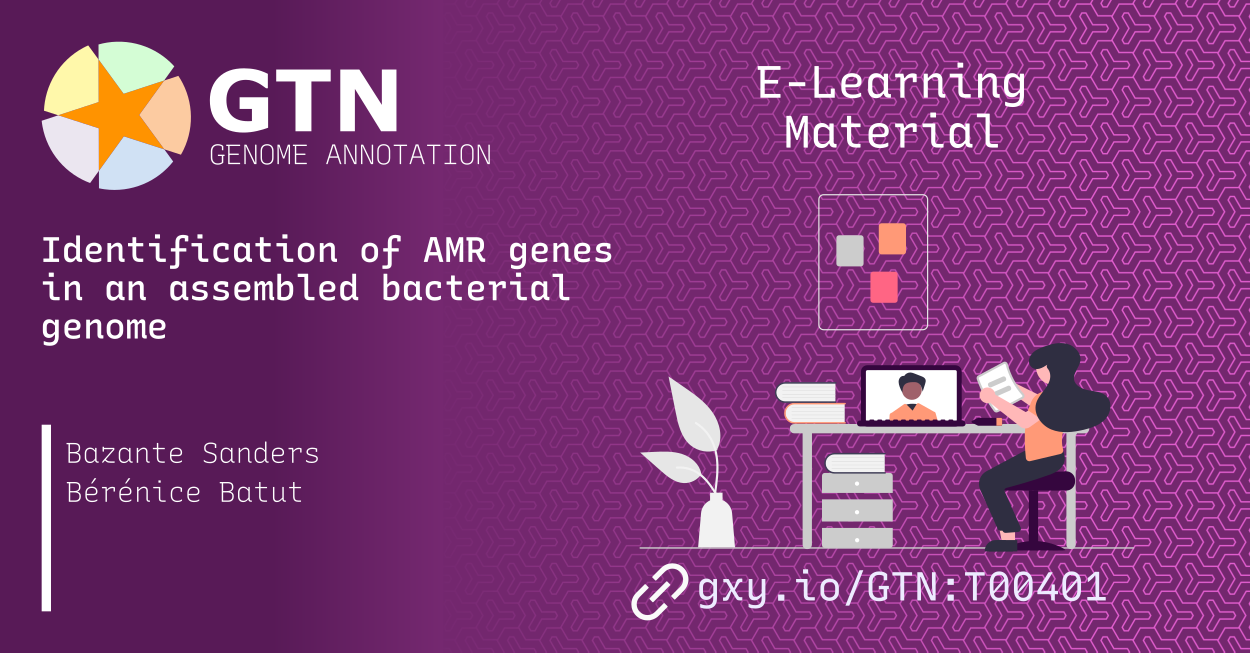 GTN
GENOME ANNOTATION

E-Learning Material

Identification of AMR genes in an assembled bacterial genome

Bazante Sanders
Bérénice Batut

gxy.io/GTN:T00401